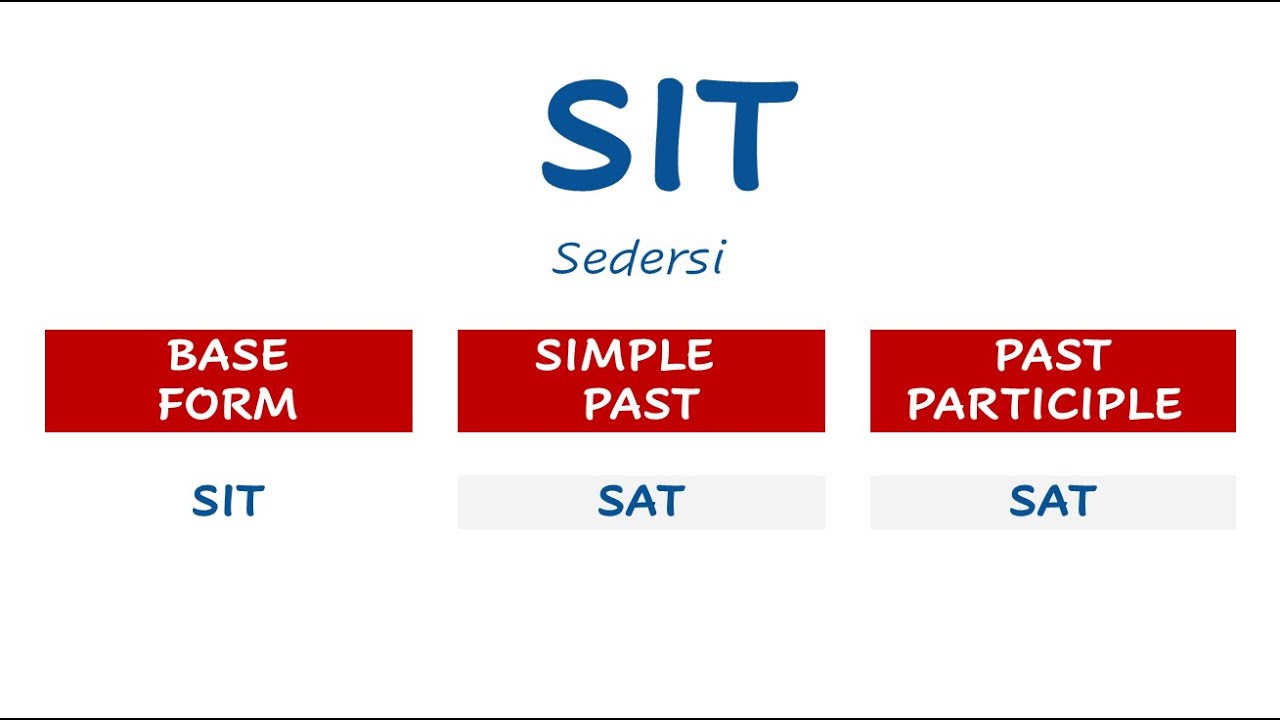 SIT

Sedersi

| BASE FORM | SIMPLE PAST | PAST PARTICIPLE |
|---|---|---|
| SIT | SAT | SAT |